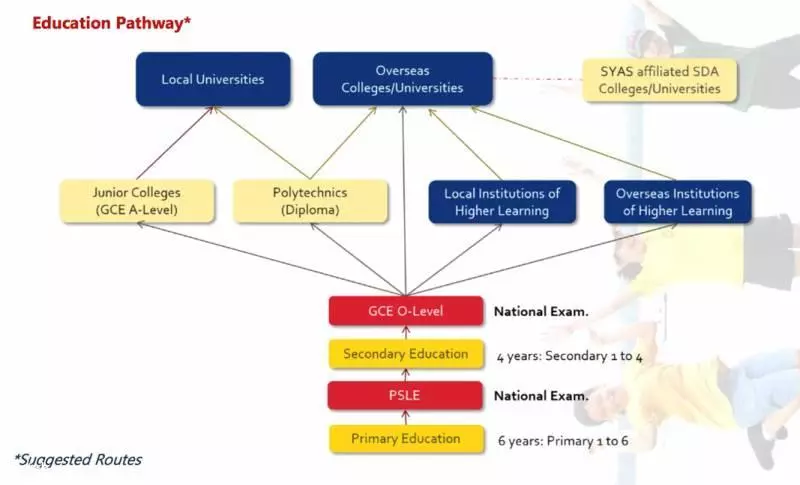 Education Pathway*

Local Universities

Overseas Colleges/Universities

SYAS affiliated SDA Colleges/Universities

Junior Colleges (GCE A-Level)

Polytechnics (Diploma)

Local Institutions of Higher Learning

Overseas Institutions of Higher Learning

GCE O-Level

National Exam.

Secondary Education

4 years: Secondary 1 to 4

PSLE

National Exam.

Primary Education

6 years: Primary 1 to 6

*Suggested Routes